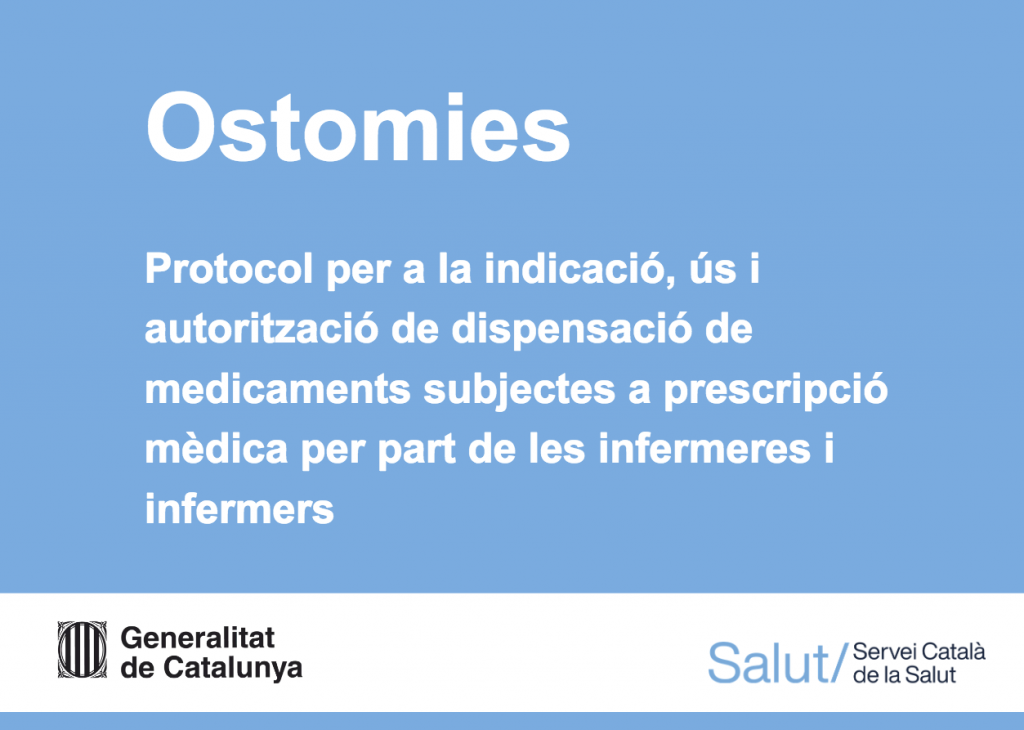 Ostomies

Protocol per a la indicació, ús i autorització de dispensació de medicaments subjectes a prescripció mèdica per part de les infermeres i infermers

Generalitat de Catalunya

Salut/ Servei Català de la Salut